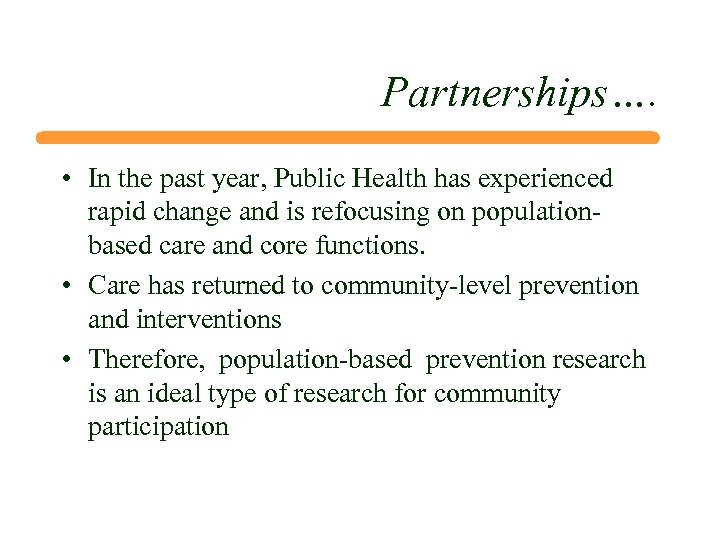 Partnerships….

• In the past year, Public Health has experienced rapid change and is refocusing on population-based care and core functions.
• Care has returned to community-level prevention and interventions
• Therefore, population-based prevention research is an ideal type of research for community participation